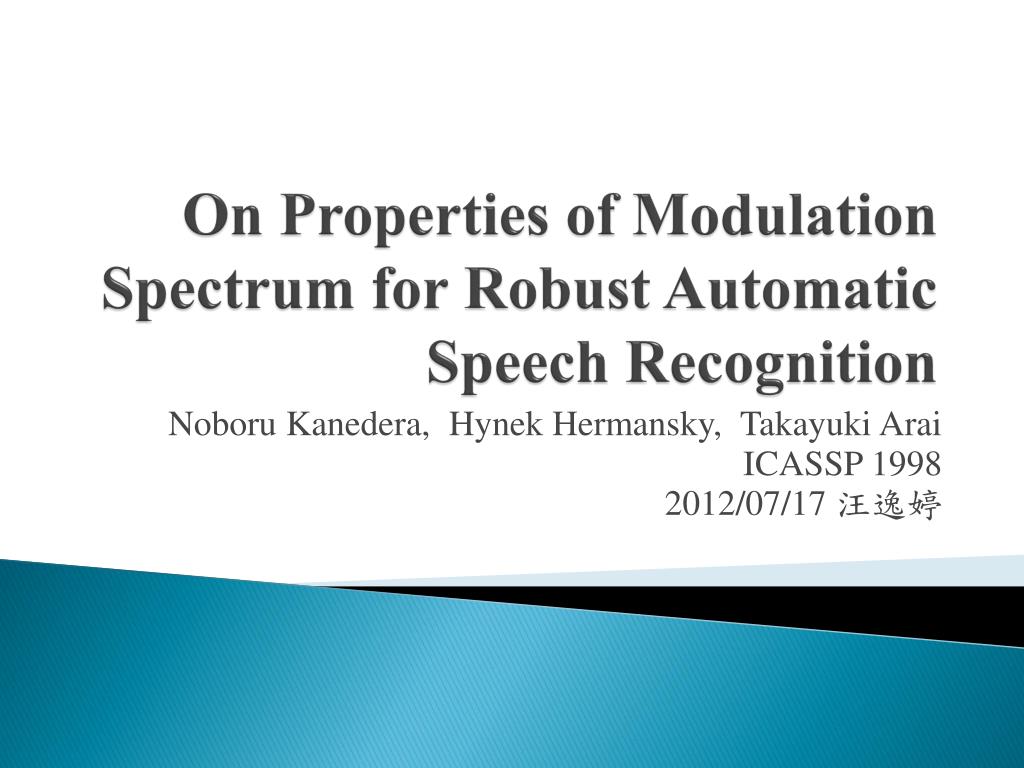 On Properties of Modulation Spectrum for Robust Automatic Speech Recognition

Noboru Kanedera, Hynek Hermansky, Takayuki Arai
ICASSP 1998
2012/07/17 汪逸婷